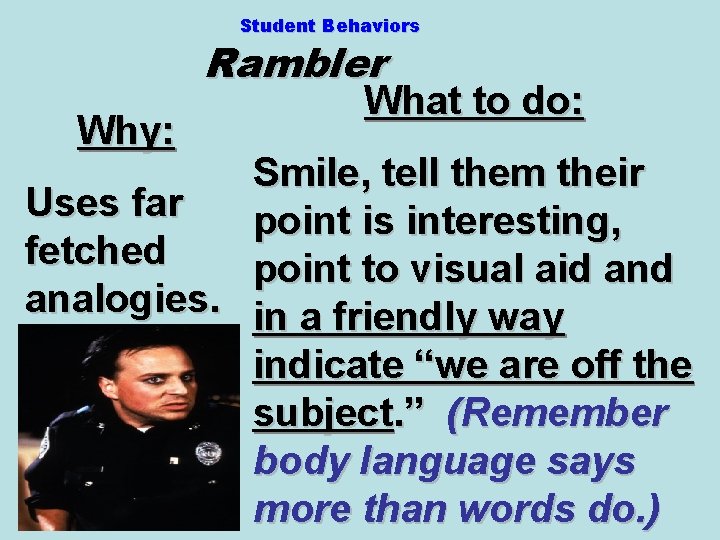 Student Behaviors

Rambler

Why:

Uses far fetched analogies.

What to do:

Smile, tell them their point is interesting, point to visual aid and in a friendly way indicate “we are off the subject.” (Remember body language says more than words do.)